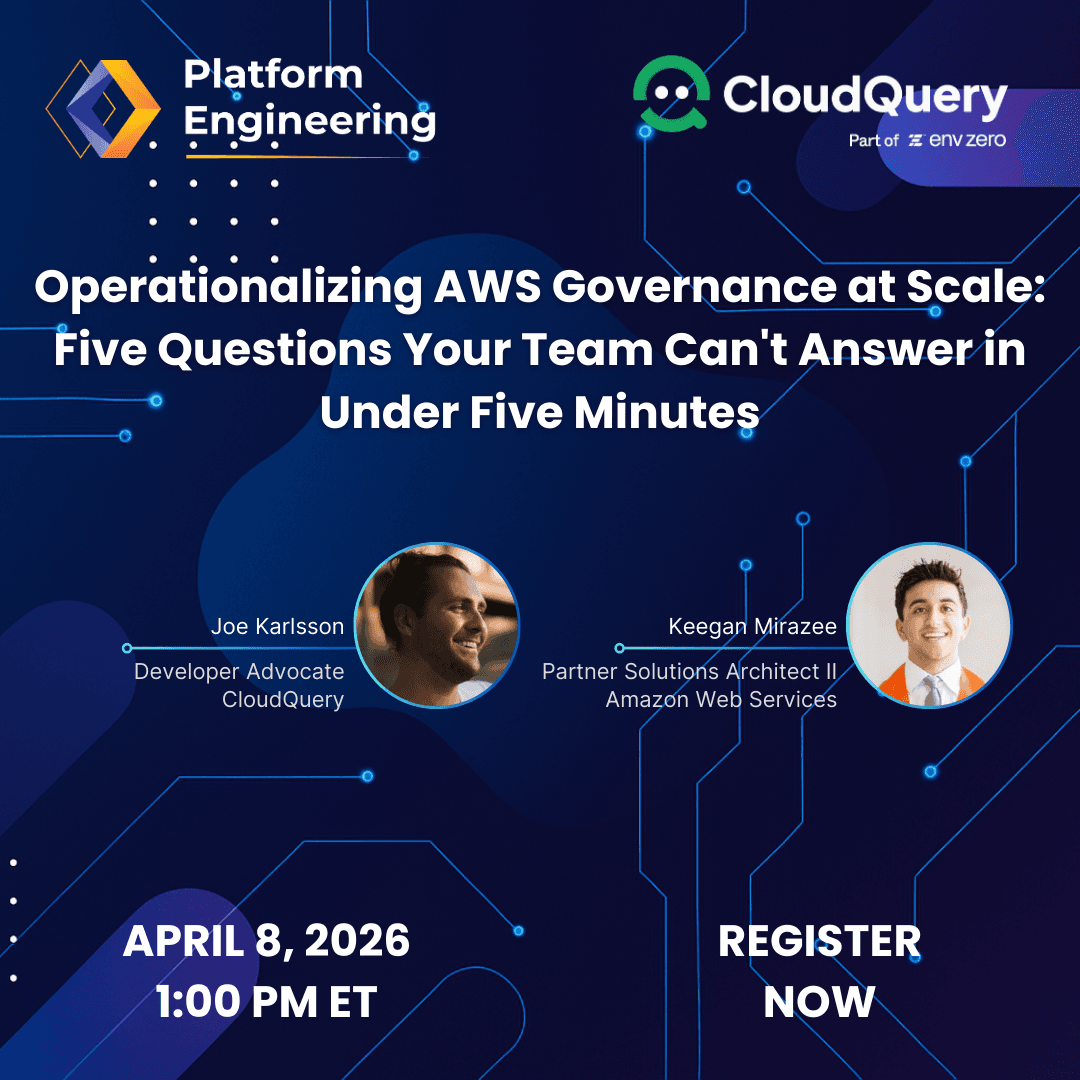 Platform Engineering

CloudQuery
Part of env zero

Operationalizing AWS Governance at Scale: Five Questions Your Team Can't Answer in Under Five Minutes

Joe Karlsson
Developer Advocate
CloudQuery

Keegan Mirazee
Partner Solutions Architect II
Amazon Web Services

APRIL 8, 2026
1:00 PM ET

REGISTER NOW